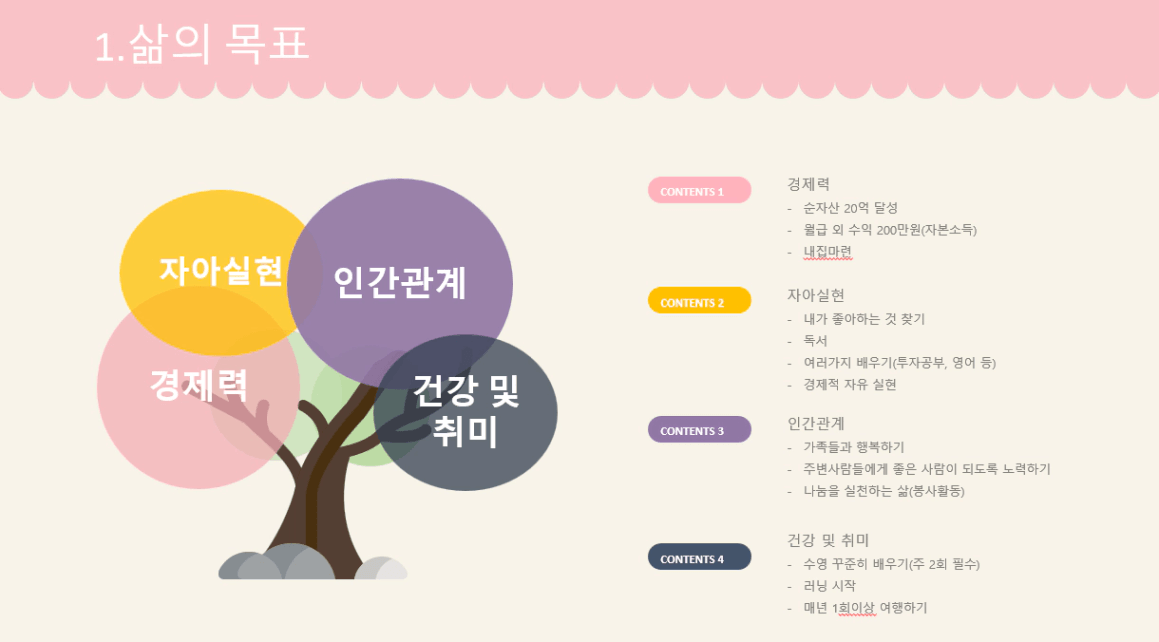 1.삶의 목표

자아실현

인간관계

경제력

건강 및 취미

CONTENTS 1

경제력
- 순자산 20억 달성
- 월급 외 수익 200만원(자본소득)
- 내집마련

CONTENTS 2

자아실현
- 내가 좋아하는 것 찾기
- 독서
- 여러가지 배우기(투자공부, 영어 등)
- 경제적 자유 실현

CONTENTS 3

인간관계
- 가족들과 행복하기
- 주변사람들에게 좋은 사람이 되도록 노력하기
- 나눔을 실천하는 삶(봉사활동)

CONTENTS 4

건강 및 취미
- 수영 꾸준히 배우기(주 2회 필수)
- 러닝 시작
- 매년 1회이상 여행하기